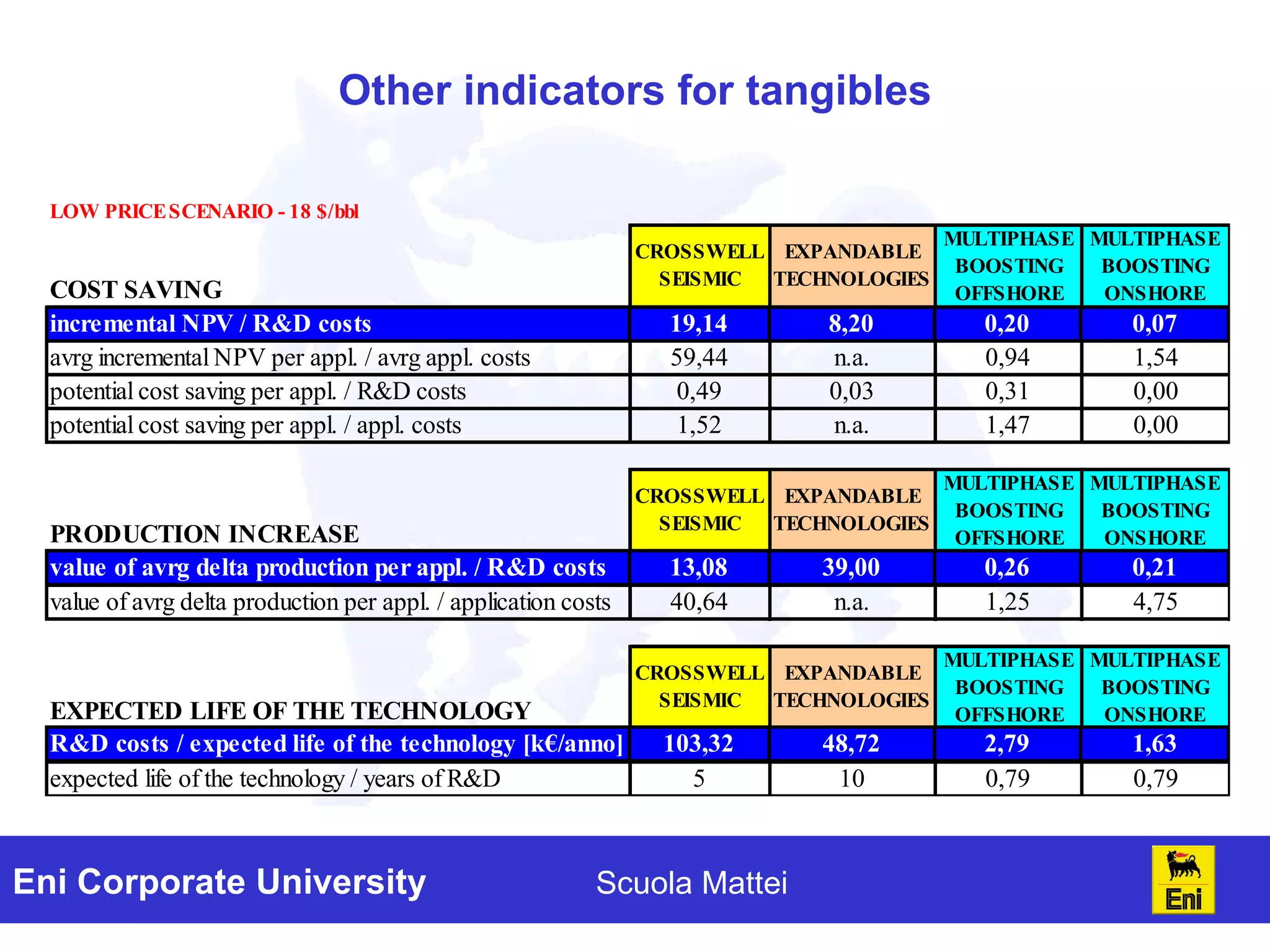 Other indicators for tangibles

LOW PRICE SCENARIO - 18 $/bbl

| COST SAVING | CROSSWELL SEISMIC | EXPANDABLE TECHNOLOGIES | MULTIPHASE BOOSTING OFFSHORE | MULTIPHASE BOOSTING ONSHORE |
|---|---|---|---|---|
| incremental NPV / R&D costs | 19,14 | 8,20 | 0,20 | 0,07 |
| avrg incremental NPV per appl. / avrg appl. costs | 59,44 | n.a. | 0,94 | 1,54 |
| potential cost saving per appl. / R&D costs | 0,49 | 0,03 | 0,31 | 0,00 |
| potential cost saving per appl. / appl. costs | 1,52 | n.a. | 1,47 | 0,00 |

| PRODUCTION INCREASE | CROSSWELL SEISMIC | EXPANDABLE TECHNOLOGIES | MULTIPHASE BOOSTING OFFSHORE | MULTIPHASE BOOSTING ONSHORE |
|---|---|---|---|---|
| value of avrg delta production per appl. / R&D costs | 13,08 | 39,00 | 0,26 | 0,21 |
| value of avrg delta production per appl. / application costs | 40,64 | n.a. | 1,25 | 4,75 |

| EXPECTED LIFE OF THE TECHNOLOGY | CROSSWELL SEISMIC | EXPANDABLE TECHNOLOGIES | MULTIPHASE BOOSTING OFFSHORE | MULTIPHASE BOOSTING ONSHORE |
|---|---|---|---|---|
| R&D costs / expected life of the technology [k€/anno] | 103,32 | 48,72 | 2,79 | 1,63 |
| expected life of the technology / years of R&D | 5 | 10 | 0,79 | 0,79 |

Eni Corporate University

Scuola Mattei

Eni